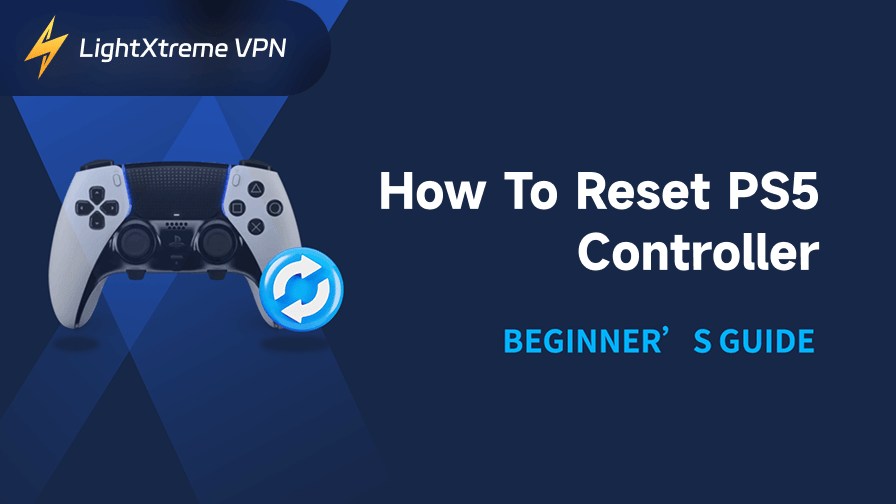 LightXtreme VPN

How To Reset PS5 Controller

BEGINNER'S GUIDE